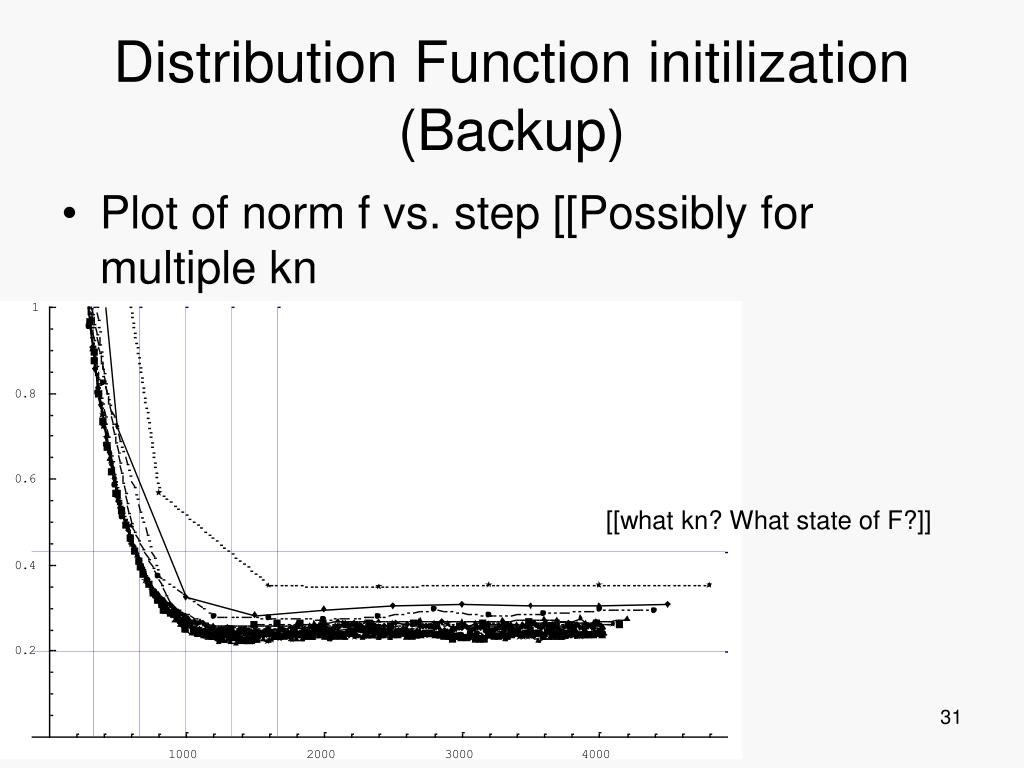 Distribution Function initilization (Backup)

• Plot of norm f vs. step [[Possibly for multiple kn

1

0.8

0.6

0.4

0.2

1000

2000

3000

4000

[[what kn? What state of F?]]

31